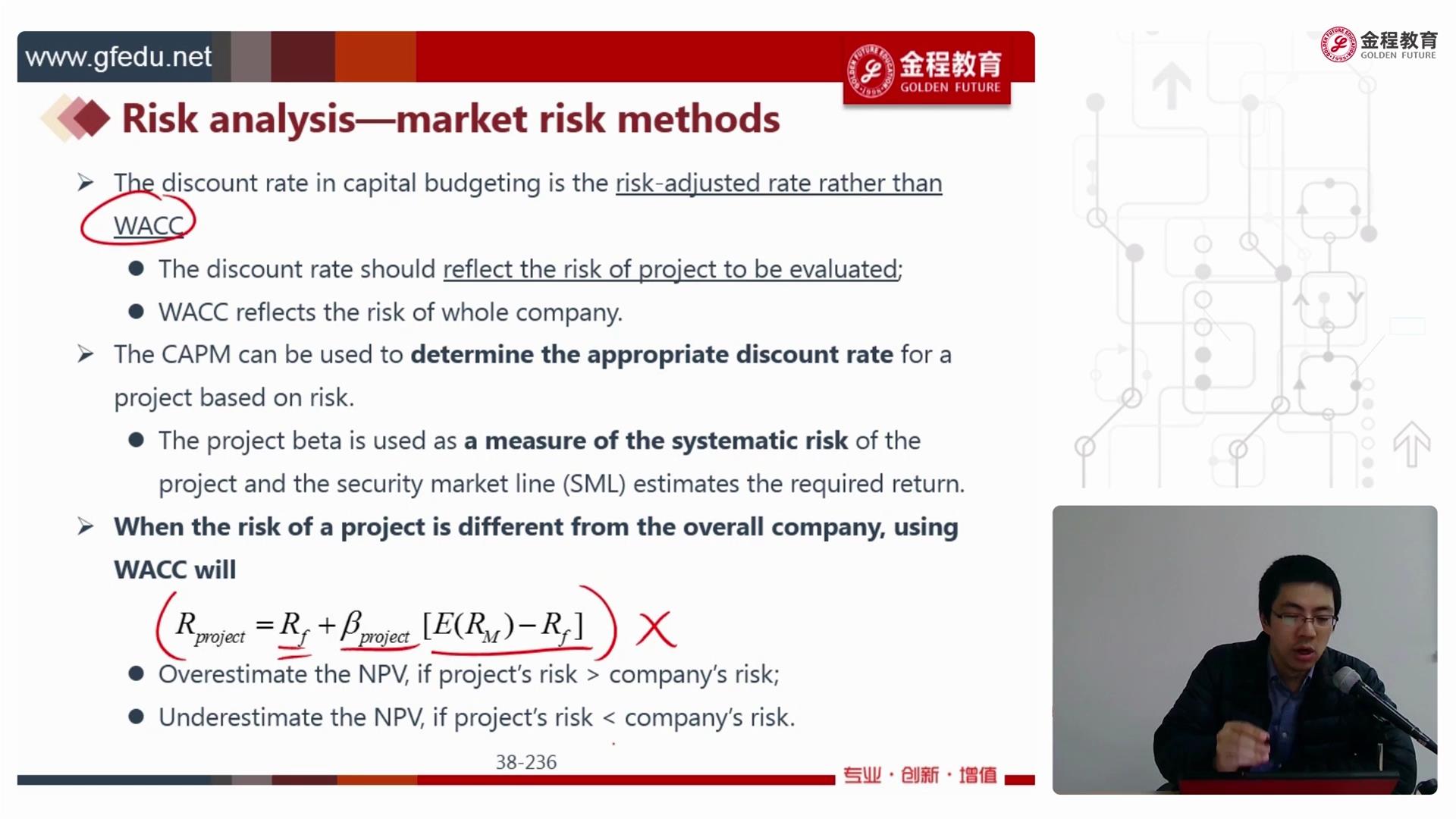 www.gfedu.net

金程教育 GOLDEN FUTURE

金程教育 GOLDEN FUTURE

Risk analysis—market risk methods

➢ The discount rate in capital budgeting is the risk-adjusted rate rather than WACC

● The discount rate should reflect the risk of project to be evaluated;

● WACC reflects the risk of whole company.

➢ The CAPM can be used to determine the appropriate discount rate for a project based on risk.

● The project beta is used as a measure of the systematic risk of the project and the security market line (SML) estimates the required return.

➢ When the risk of a project is different from the overall company, using WACC will

$R_{project} = R_f + \beta_{project}[E(R_M) - R_f]$ X

● Overestimate the NPV, if project's risk > company's risk;

● Underestimate the NPV, if project's risk < company's risk.

38-236

专业·创新·增值